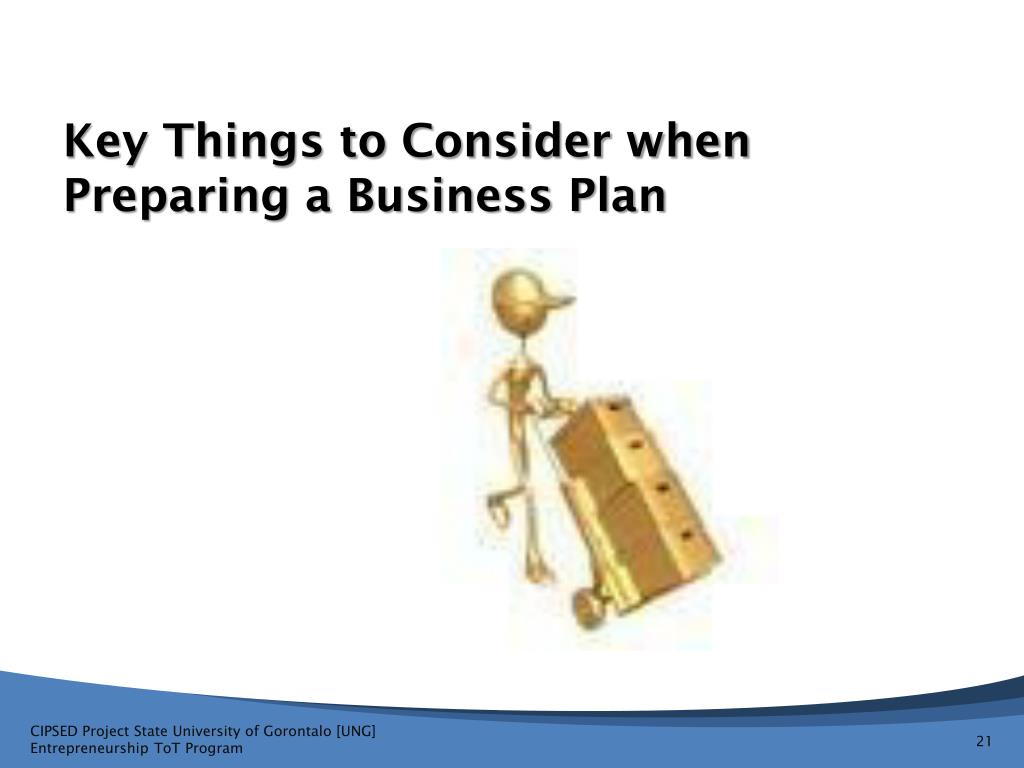 Key Things to Consider when Preparing a Business Plan

CIPSED Project State University of Gorontalo [UNG]
Entrepreneurship ToT Program

21